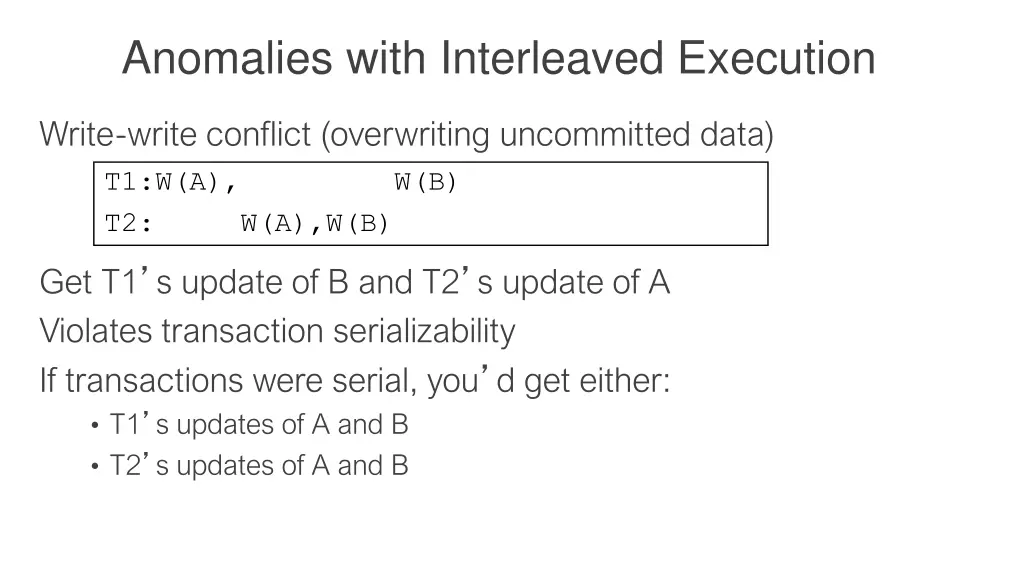 Anomalies with Interleaved Execution

Write-write conflict (overwriting uncommitted data)

T1:W(A),          W(B)
T2:      W(A),W(B)

Get T1’s update of B and T2’s update of A

Violates transaction serializability

If transactions were serial, you’d get either:

• T1’s updates of A and B
• T2’s updates of A and B